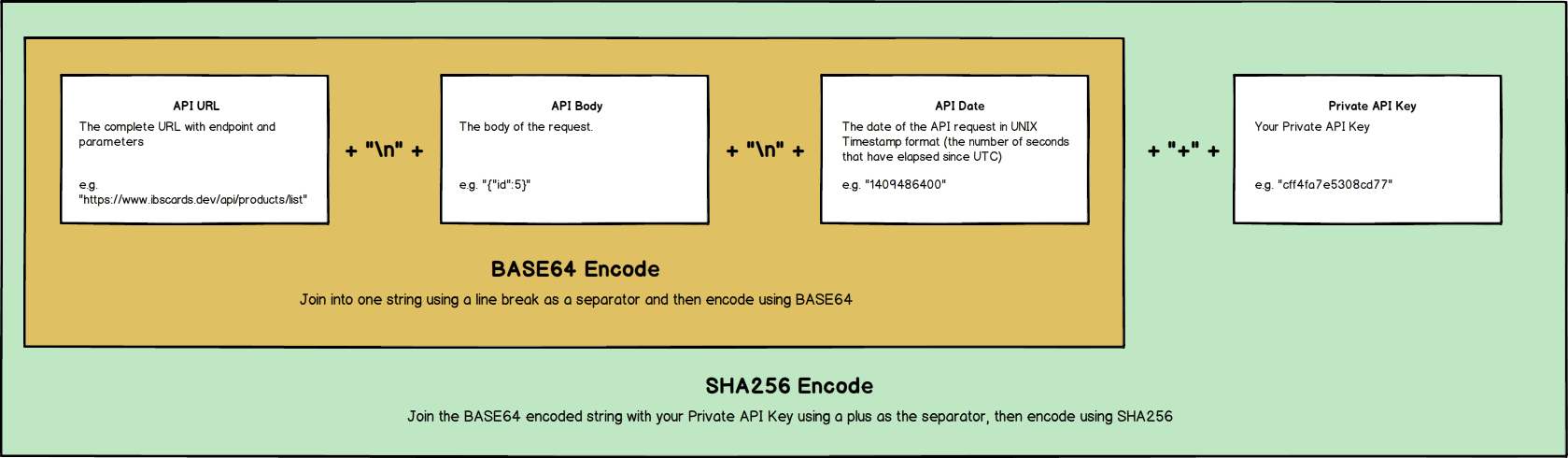 API URL

The complete URL with endpoint and parameters

e.g. "https://www.ibscards.dev/api/products/list"

+ "\n" +

API Body

The body of the request.

e.g. "{"id":5}"

+ "\n" +

API Date

The date of the API request in UNIX Timestamp format (the number of seconds that have elapsed since UTC)

e.g. "1409486400"

+ "+" +

Private API Key

Your Private API Key

e.g. "cff4fa7e5308cd77"

BASE64 Encode

Join into one string using a line break as a separator and then encode using BASE64

SHA256 Encode

Join the BASE64 encoded string with your Private API Key using a plus as the separator, then encode using SHA256